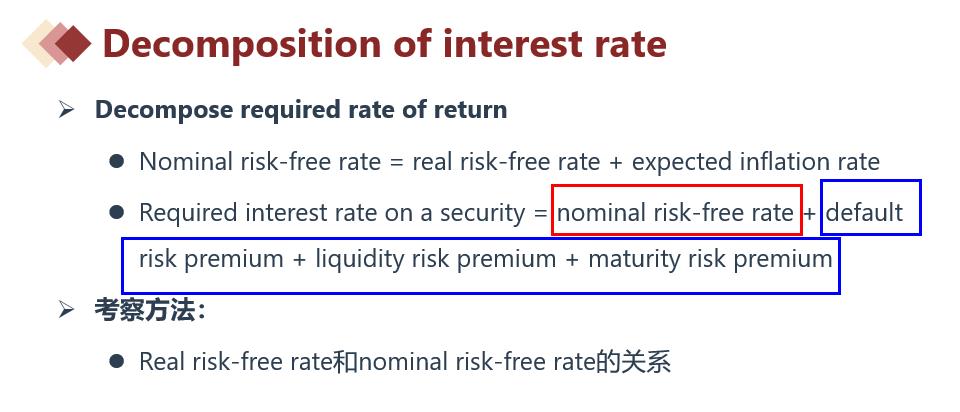 Decomposition of interest rate

➢ Decompose required rate of return

● Nominal risk-free rate = real risk-free rate + expected inflation rate

● Required interest rate on a security = nominal risk-free rate + default risk premium + liquidity risk premium + maturity risk premium

➢ 考察方法:

● Real risk-free rate和nominal risk-free rate的关系